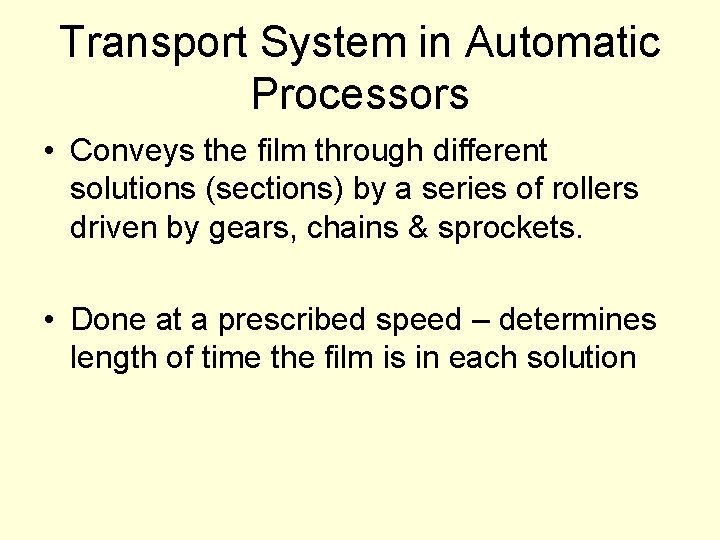 Transport System in Automatic Processors

• Conveys the film through different solutions (sections) by a series of rollers driven by gears, chains & sprockets.

• Done at a prescribed speed – determines length of time the film is in each solution